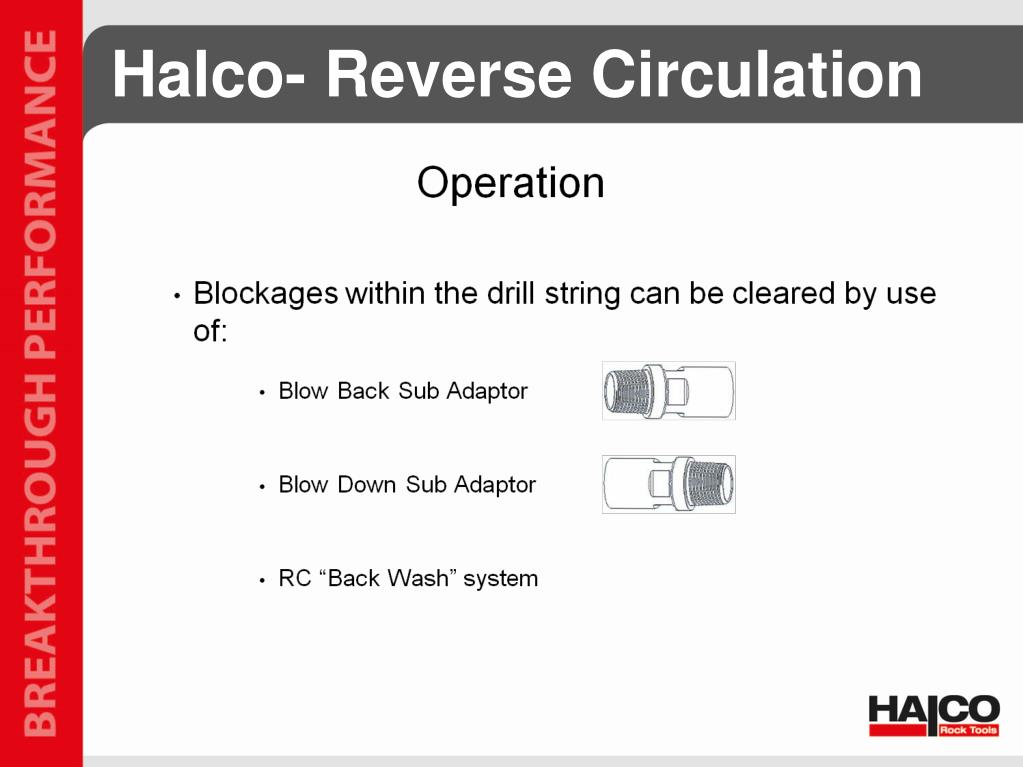 BREAKTHROUGH PERFORMANCE

Halco- Reverse Circulation

Operation

• Blockages within the drill string can be cleared by use of:

• Blow Back Sub Adaptor

• Blow Down Sub Adaptor

• RC “Back Wash” system

HALCO
Rock Tools